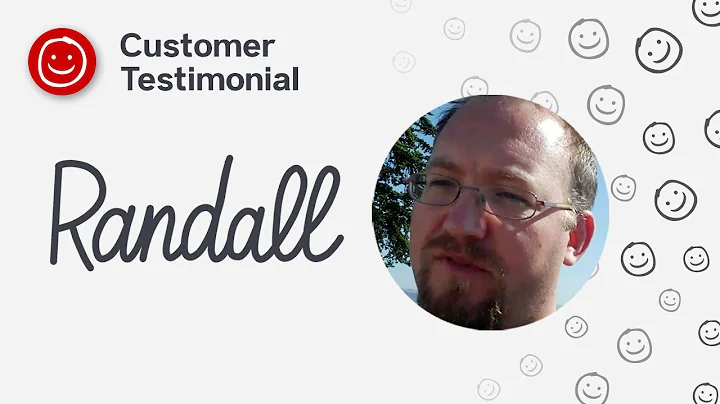 Customer Testimonial

Randall